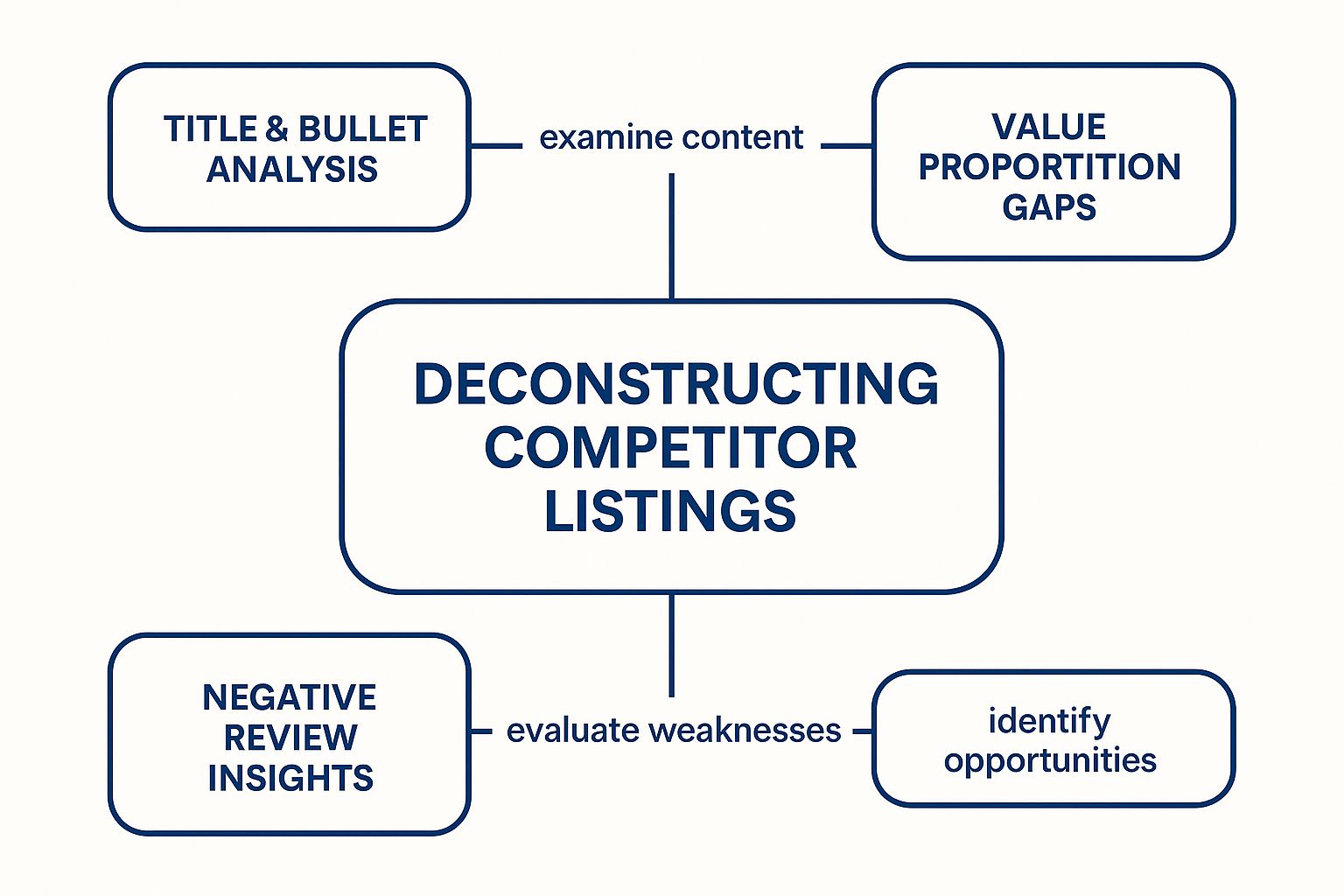 TITLE & BULLET ANALYSIS

examine content

VALUE PROPORTITION GAPS

DECONSTRUCTING COMPETITOR LISTINGS

NEGATIVE REVIEW INSIGHTS

evaluate weaknesses

identify opportunities